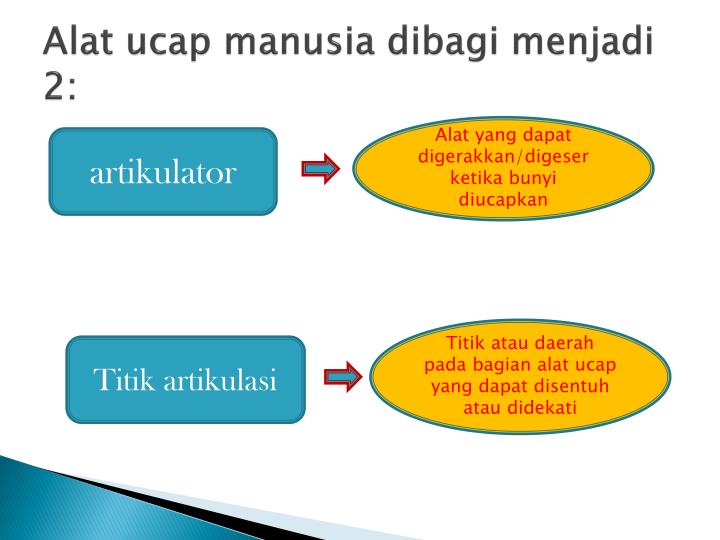 Alat ucap manusia dibagi menjadi 2:

artikulator

Alat yang dapat digerakkan/digeser ketika bunyi diucapkan

Titik artikulasi

Titik atau daerah pada bagian alat ucap yang dapat disentuh atau didekati